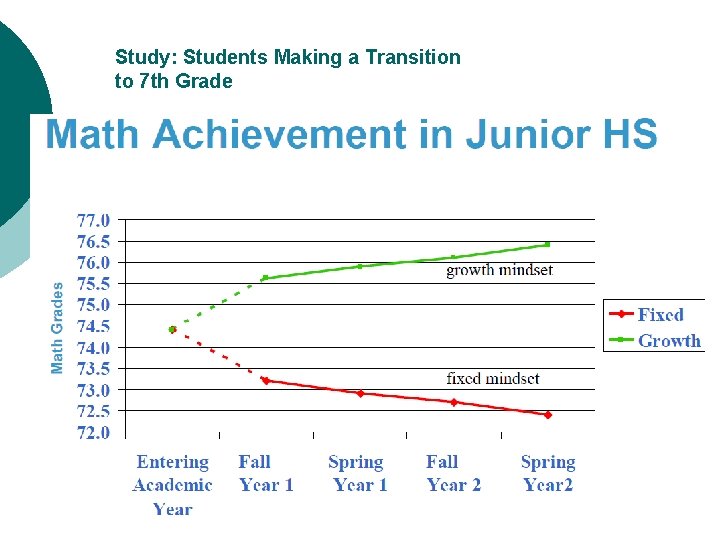 Study: Students Making a Transition to 7th Grade

Math Achievement in Junior HS

Math Grades

77.0
76.5
76.0
75.5
75.0
74.5
74.0
73.5
73.0
72.5
72.0

growth mindset

fixed mindset

Fixed
Growth

Entering Academic Year
Fall Year 1
Spring Year 1
Fall Year 2
Spring Year2